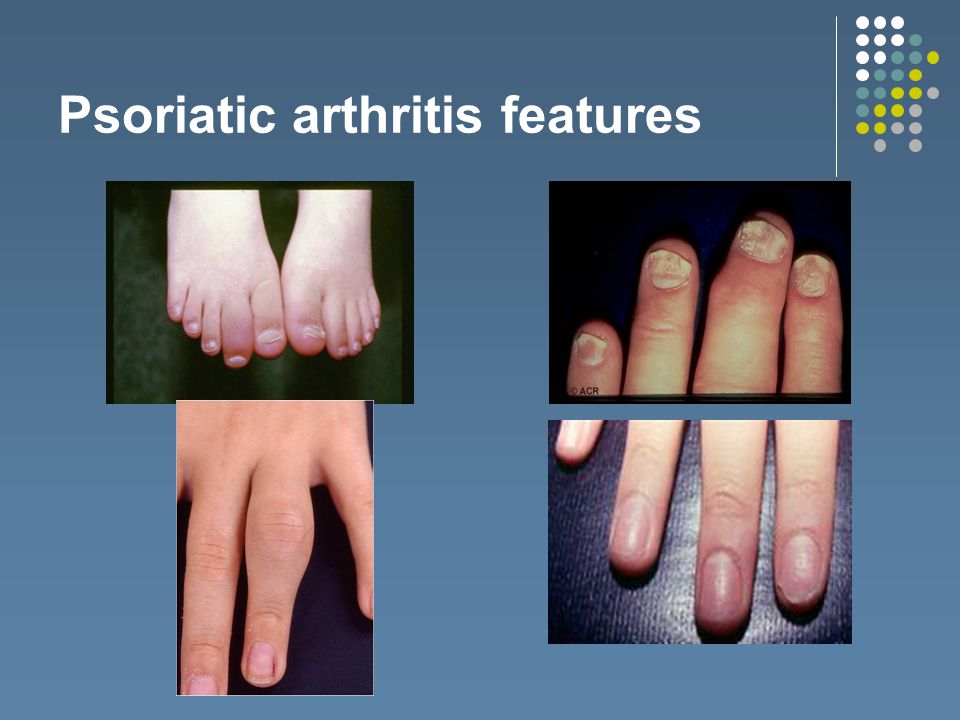 Psoriatic arthritis features

© ACR